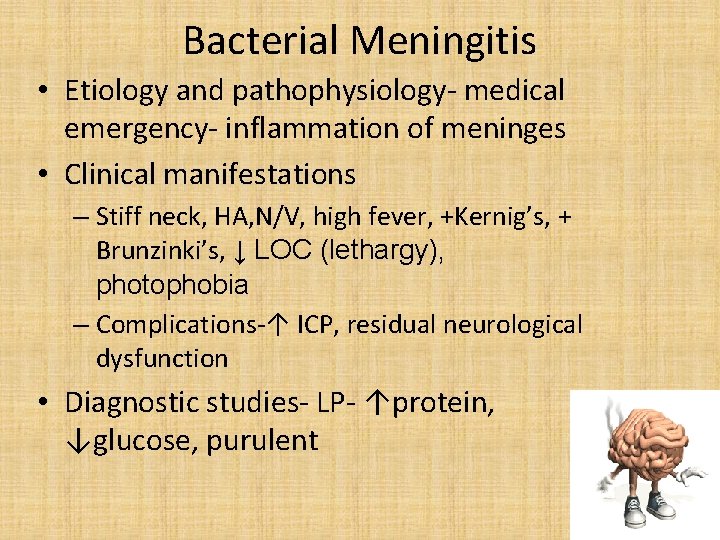 Bacterial Meningitis

• Etiology and pathophysiology- medical emergency- inflammation of meninges

• Clinical manifestations

– Stiff neck, HA,N/V, high fever, +Kernig's, + Brunzinki's, ↓ LOC (lethargy), photophobia

– Complications-↑ ICP, residual neurological dysfunction

• Diagnostic studies- LP- ↑protein, ↓glucose, purulent